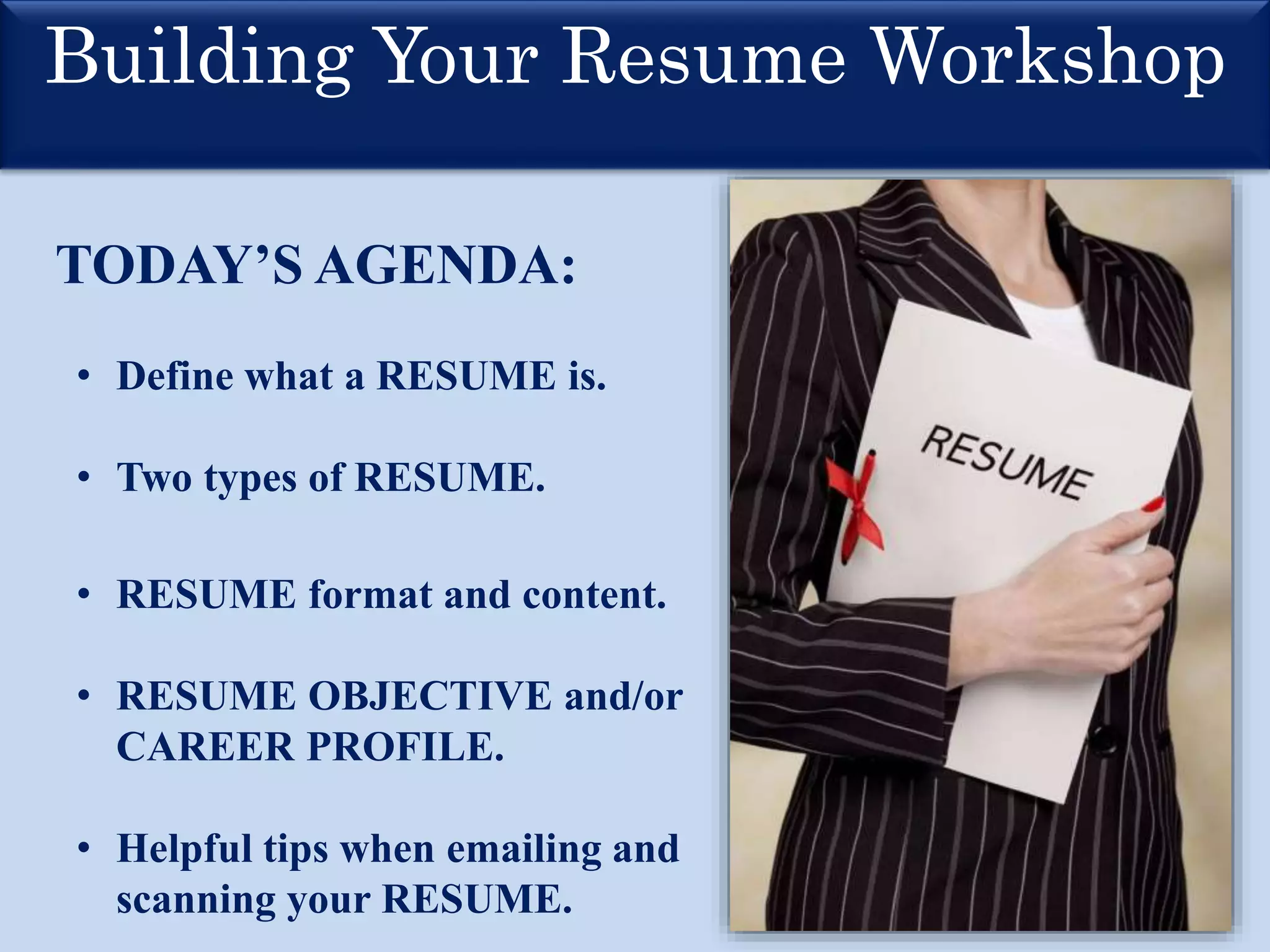 Building Your Resume Workshop

TODAY'S AGENDA:

• Define what a RESUME is.

• Two types of RESUME.

• RESUME format and content.

• RESUME OBJECTIVE and/or CAREER PROFILE.

• Helpful tips when emailing and scanning your RESUME.

RESUME